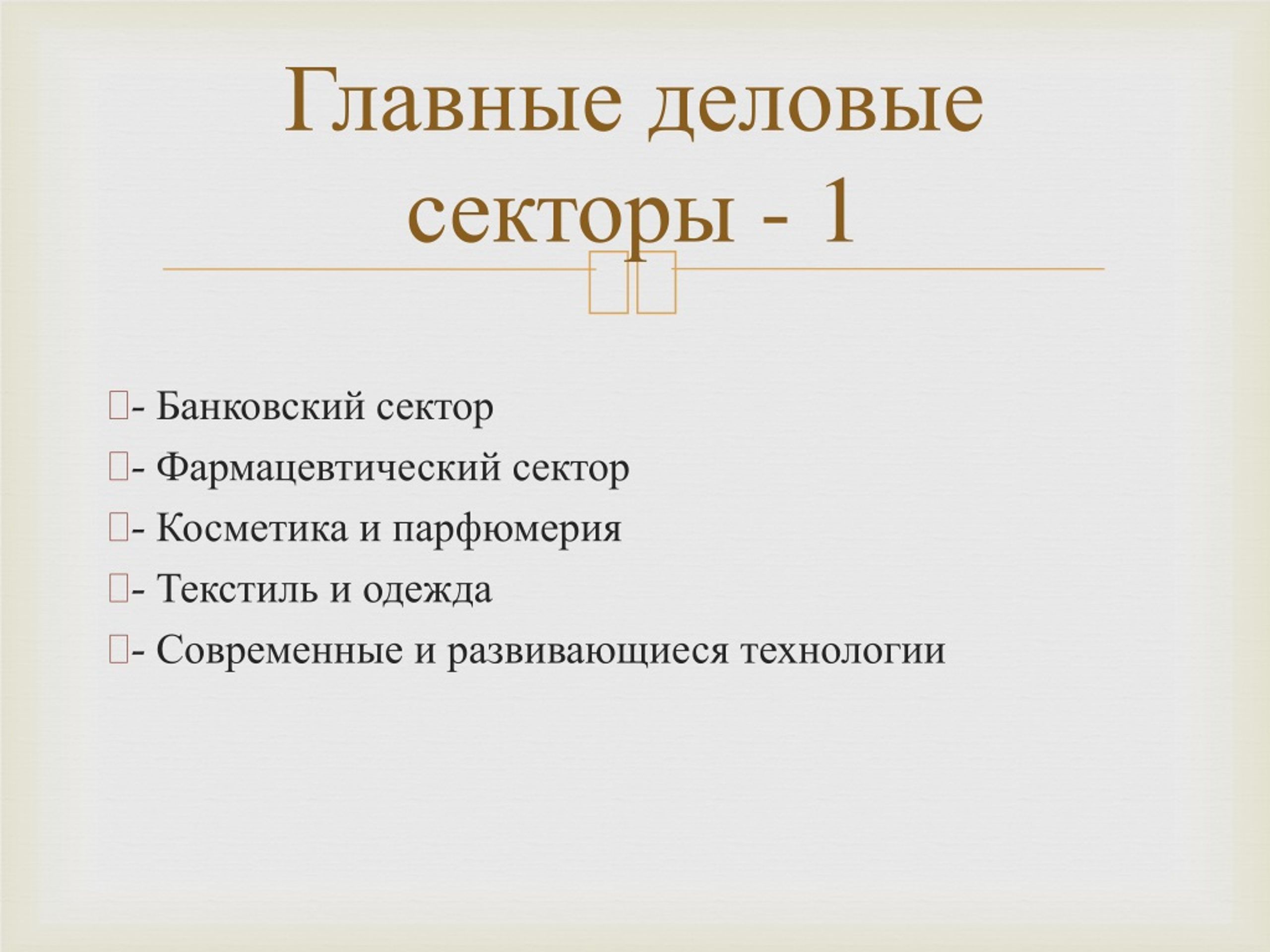 Главные деловые секторы - 1

- Банковский сектор
- Фармацевтический сектор
- Косметика и парфюмерия
- Текстиль и одежда
- Современные и развивающиеся технологии